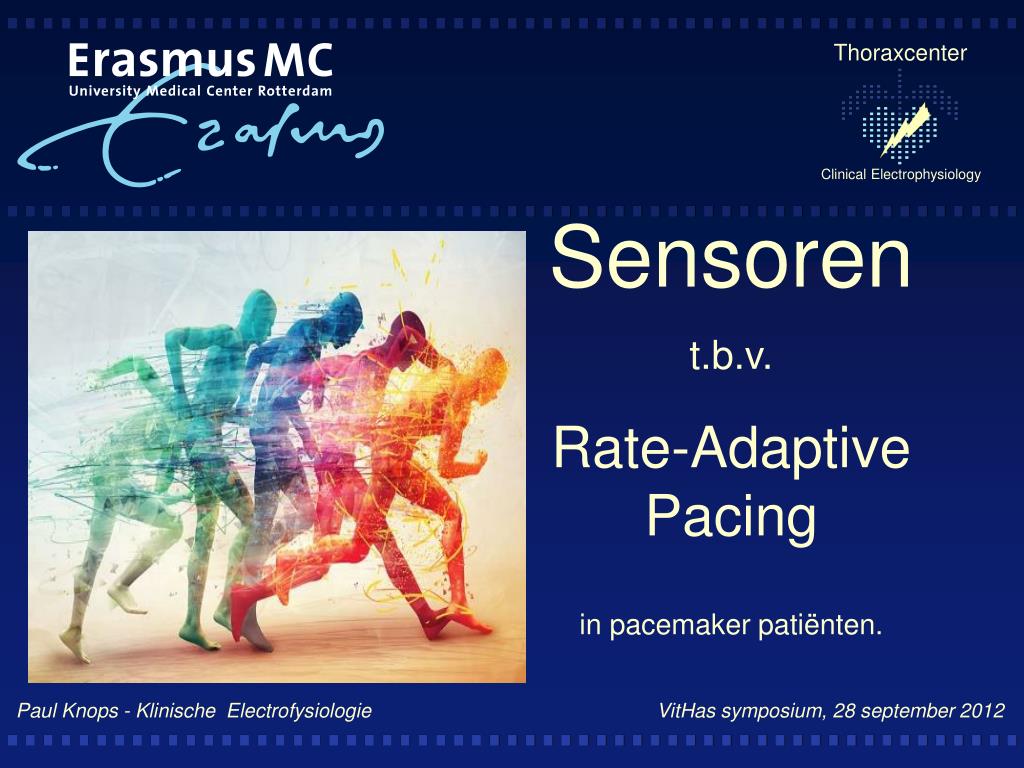 Erasmus MC
University Medical Center Rotterdam
Erasmus

Thoraxcenter
Clinical Electrophysiology

Sensoren

t.b.v.

Rate-Adaptive Pacing

in pacemaker patiënten.

Paul Knops - Klinische Electrofysiologie

VitHas symposium, 28 september 2012